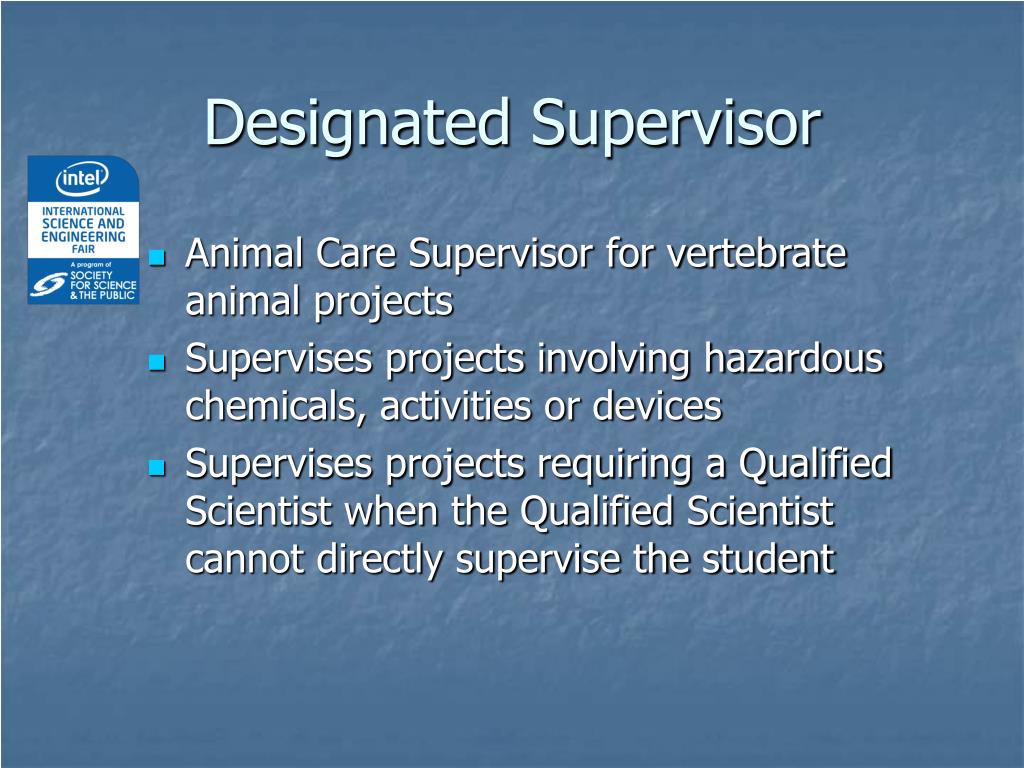 Designated Supervisor

intel
INTERNATIONAL SCIENCE AND ENGINEERING FAIR
A program of SOCIETY FOR SCIENCE & THE PUBLIC

- Animal Care Supervisor for vertebrate animal projects
- Supervises projects involving hazardous chemicals, activities or devices
- Supervises projects requiring a Qualified Scientist when the Qualified Scientist cannot directly supervise the student